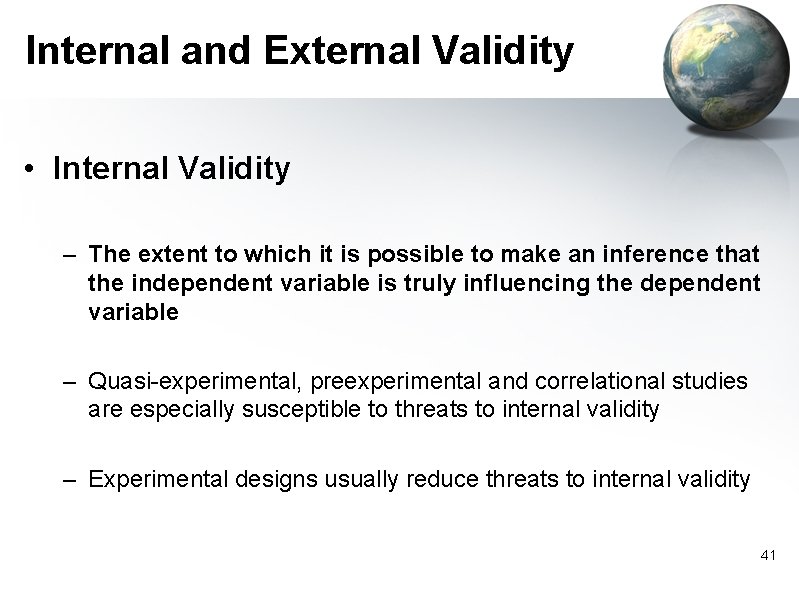 Internal and External Validity

• Internal Validity

– The extent to which it is possible to make an inference that the independent variable is truly influencing the dependent variable

– Quasi-experimental, preexperimental and correlational studies are especially susceptible to threats to internal validity

– Experimental designs usually reduce threats to internal validity

41